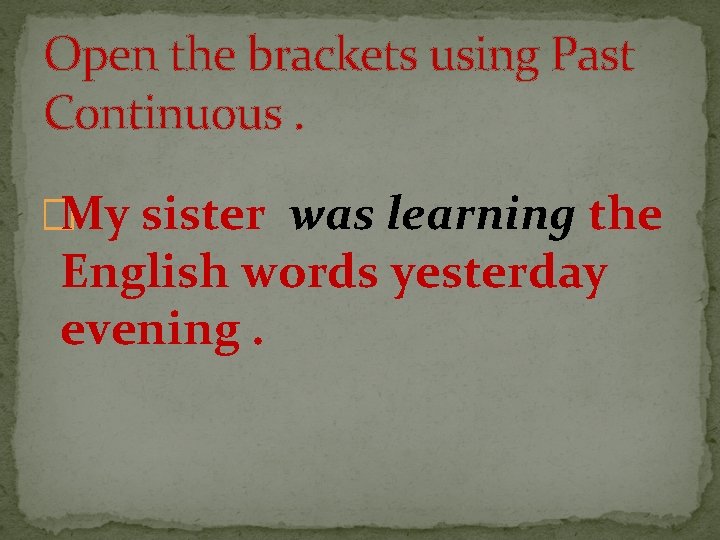 Open the brackets using Past Continuous .

My sister was learning the English words yesterday evening .